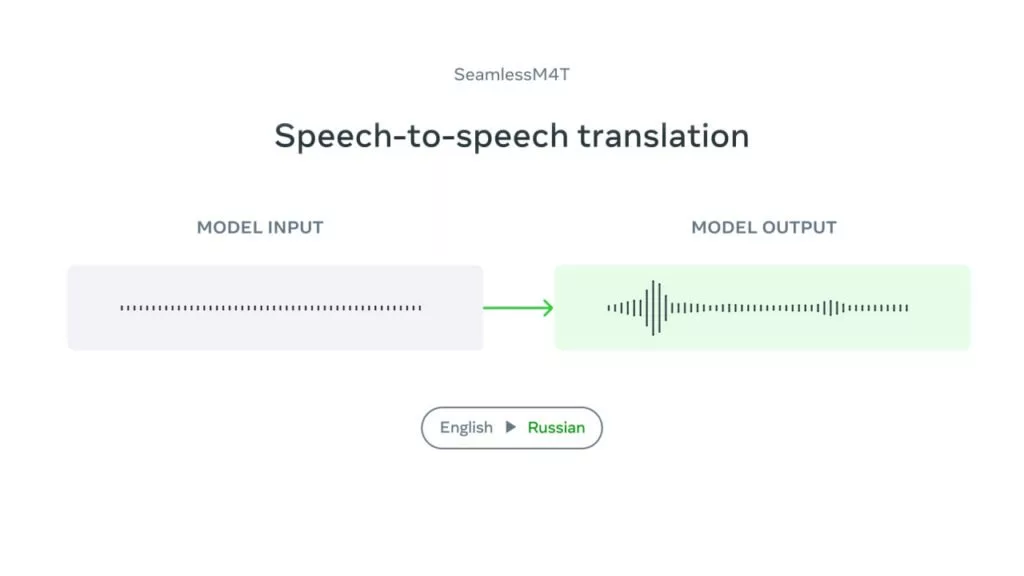 SeamlessM4T

Speech-to-speech translation

MODEL INPUT

MODEL OUTPUT

English ▶ Russian